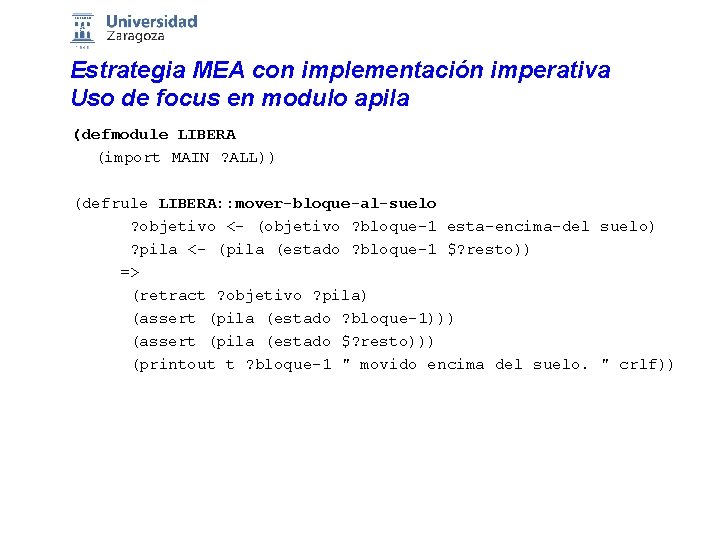 Universidad Zaragoza

Estrategia MEA con implementación imperativa
Uso de focus en modulo apila

(defmodule LIBERA
   (import MAIN ?ALL))

(defrule LIBERA::mover-bloque-al-suelo
      ?objetivo <- (objetivo ?bloque-1 esta-encima-del suelo)
      ?pila <- (pila (estado ?bloque-1 $?resto))
     =>
      (retract ?objetivo ?pila)
      (assert (pila (estado ?bloque-1)))
      (assert (pila (estado $?resto)))
      (printout t ?bloque-1 " movido encima del suelo. " crlf))